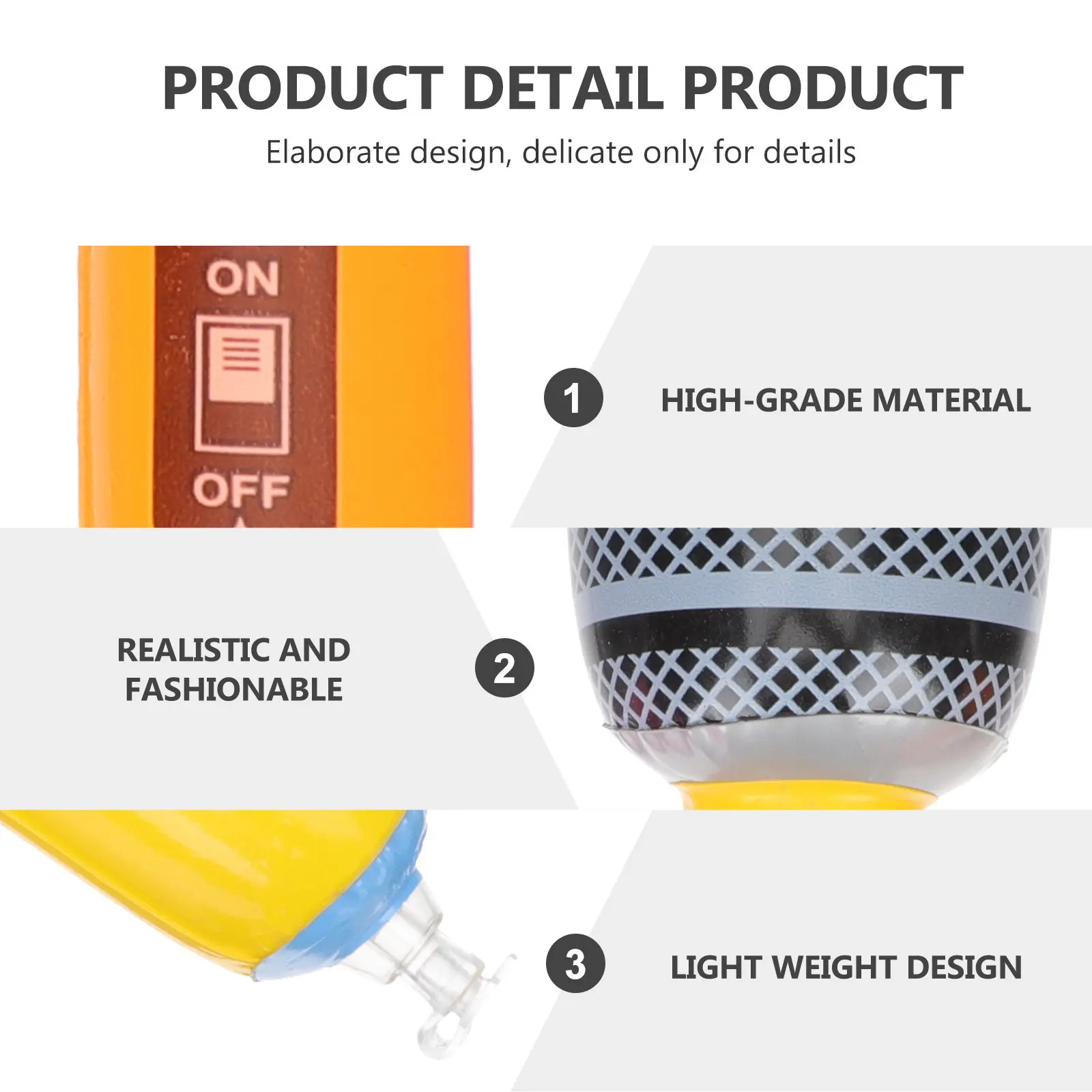 PRODUCT DETAIL PRODUCT

Elaborate design, delicate only for details

ON

OFF

1

HIGH-GRADE MATERIAL

REALISTIC AND FASHIONABLE

2

3

LIGHT WEIGHT DESIGN